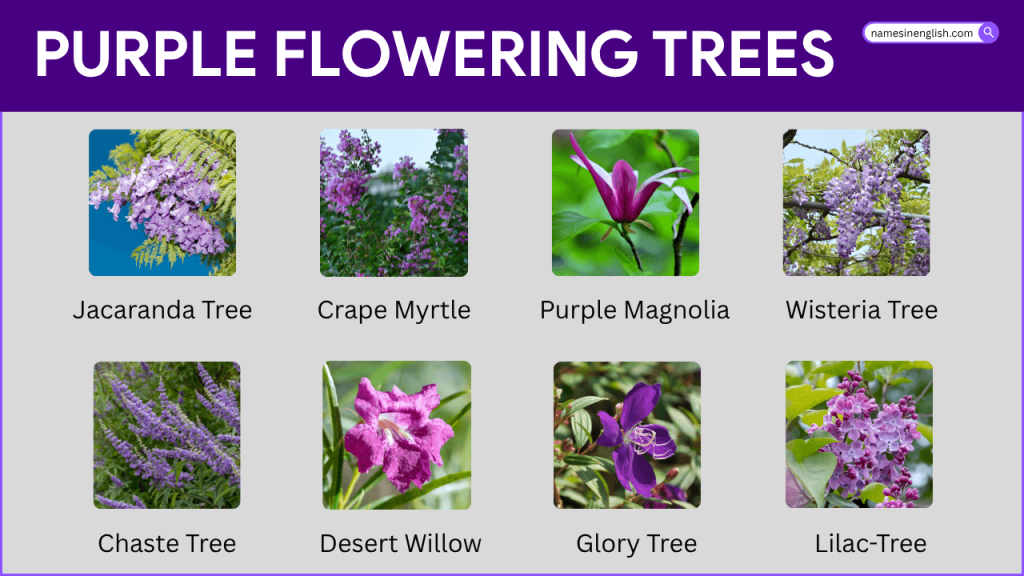 PURPLE FLOWERING TREES

namesinenglish.com

Jacaranda Tree

Crape Myrtle

Purple Magnolia

Wisteria Tree

Chaste Tree

Desert Willow

Glory Tree

Lilac-Tree